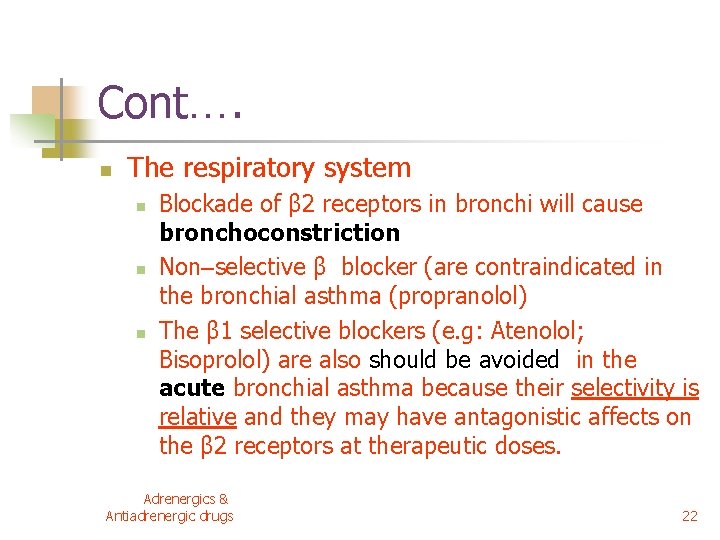 Cont….

The respiratory system

Blockade of β2 receptors in bronchi will cause bronchoconstriction

Non–selective β blocker (are contraindicated in the bronchial asthma (propranolol)

The β1 selective blockers (e.g: Atenolol; Bisoprolol) are also should be avoided in the acute bronchial asthma because their selectivity is relative and they may have antagonistic affects on the β2 receptors at therapeutic doses.

Adrenergics & Antiadrenergic drugs

22